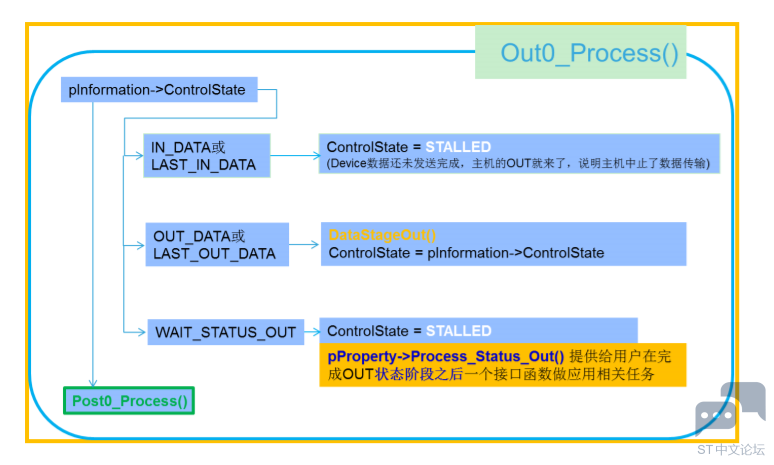 Out0_Process()

pInformation->ControlState

IN_DATA或 LAST_IN_DATA

ControlState = STALLED
(Device数据还未发送完成，主机的OUT就来了，说明主机中止了数据传输)

OUT_DATA或 LAST_OUT_DATA

DataStageOut()
ControlState = pInformation->ControlState

WAIT_STATUS_OUT

ControlState = STALLED

pProperty->Process_Status_Out() 提供给用户在完成OUT状态阶段之后一个接口函数做应用相关任务

Post0_Process()

ST中文论坛